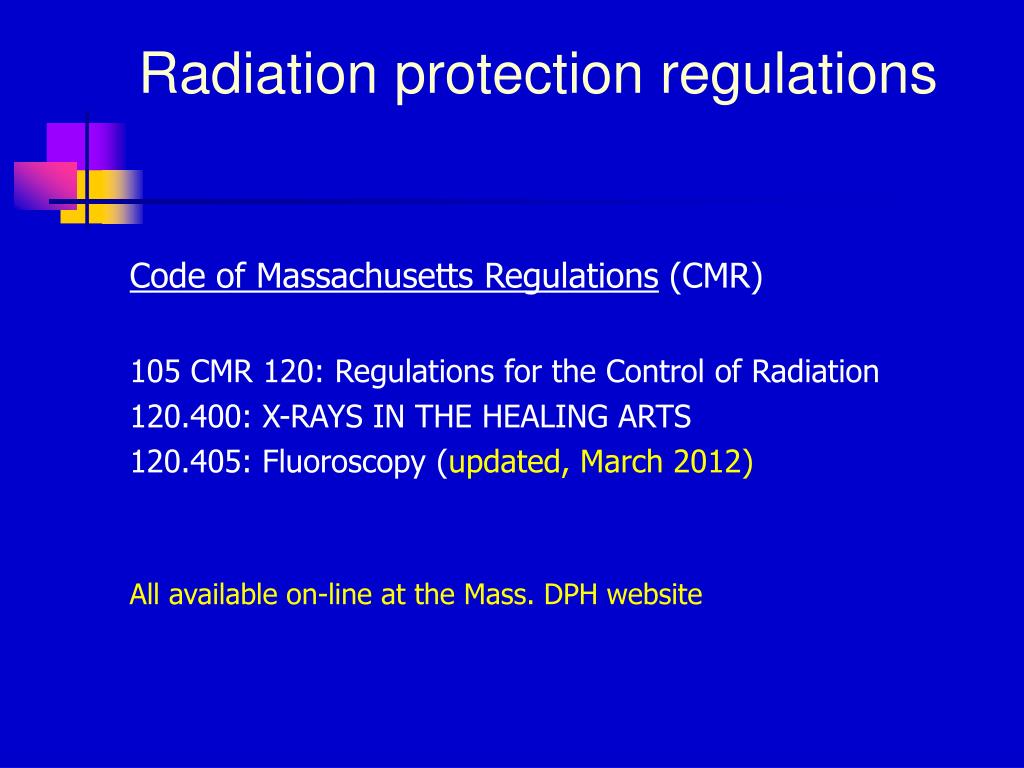 Radiation protection regulations

Code of Massachusetts Regulations (CMR)

105 CMR 120: Regulations for the Control of Radiation
120.400: X-RAYS IN THE HEALING ARTS
120.405: Fluoroscopy (updated, March 2012)

All available on-line at the Mass. DPH website